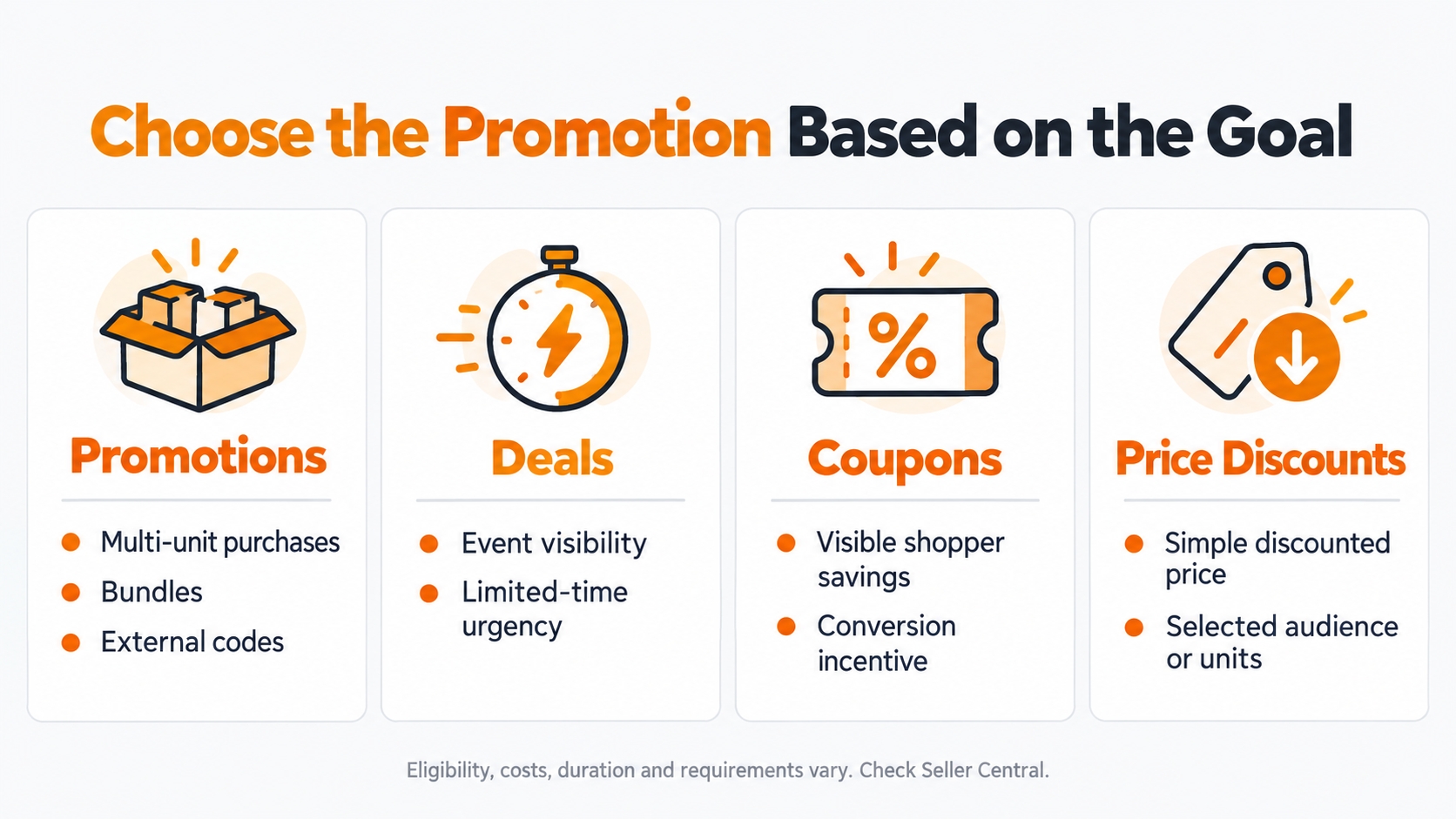 Choose the Promotion Based on the Goal

Promotions

- Multi-unit purchases
- Bundles
- External codes

Deals

- Event visibility
- Limited-time urgency

Coupons

- Visible shopper savings
- Conversion incentive

Price Discounts

- Simple discounted price
- Selected audience or units

Eligibility, costs, duration and requirements vary. Check Seller Central.